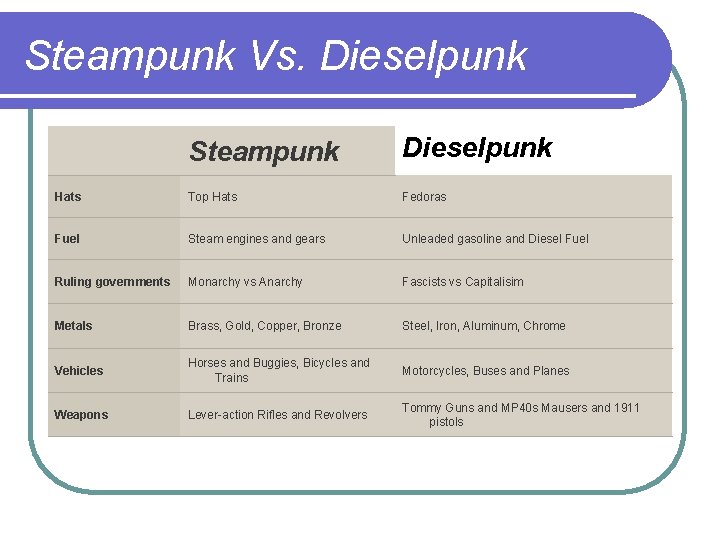 Steampunk Vs. Dieselpunk

| | Steampunk | Dieselpunk |
|---|---|---|
| Hats | Top Hats | Fedoras |
| Fuel | Steam engines and gears | Unleaded gasoline and Diesel Fuel |
| Ruling governments | Monarchy vs Anarchy | Fascists vs Capitalisim |
| Metals | Brass, Gold, Copper, Bronze | Steel, Iron, Aluminum, Chrome |
| Vehicles | Horses and Buggies, Bicycles and Trains | Motorcycles, Buses and Planes |
| Weapons | Lever-action Rifles and Revolvers | Tommy Guns and MP40s Mausers and 1911 pistols |